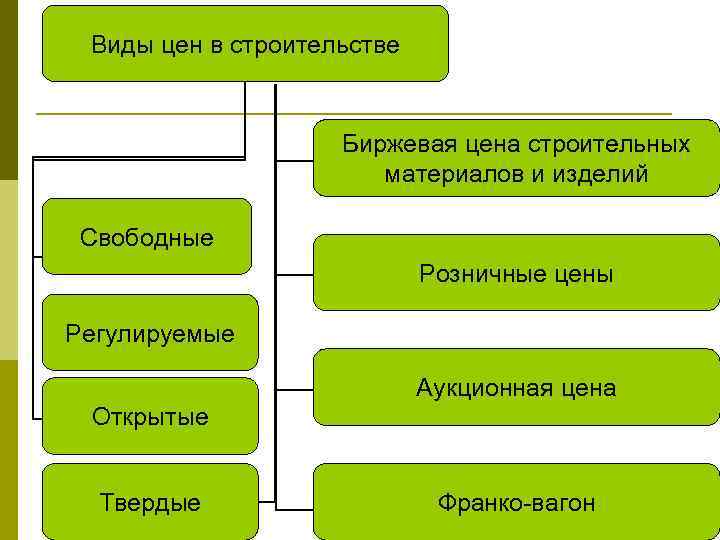 Виды цен в строительстве

Свободные

Регулируемые

Открытые

Твердые

Биржевая цена строительных материалов и изделий

Розничные цены

Аукционная цена

Франко-вагон